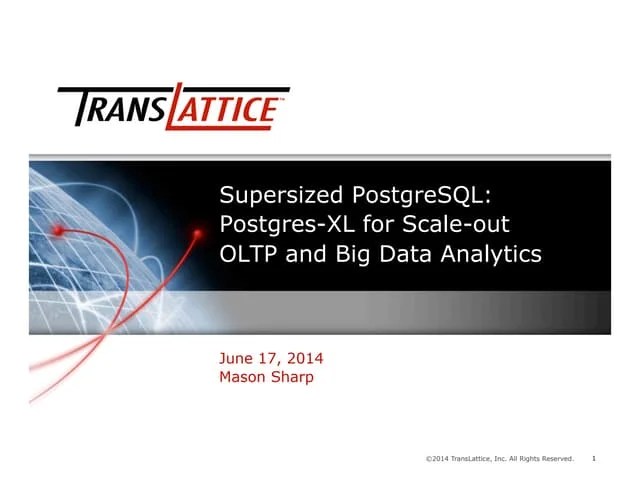 TRANSLATTICE™

Supersized PostgreSQL: Postgres-XL for Scale-out OLTP and Big Data Analytics

June 17, 2014
Mason Sharp

©2014 TransLattice, Inc. All Rights Reserved. 1